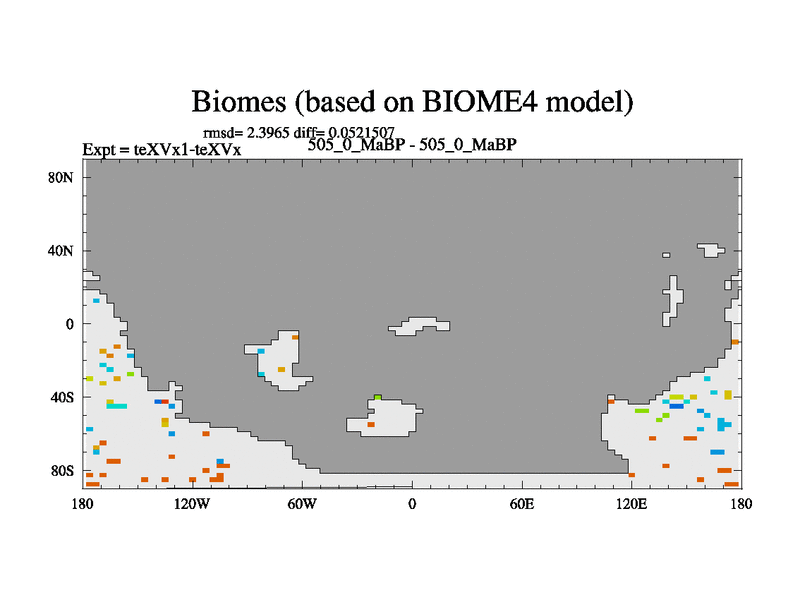 Biomes (based on BIOME4 model)

rmsd= 2.3965 diff= 0.0521507
Expt = teXVx1-teXVx
505_0_MaBP - 505_0_MaBP

80N
40N
0
40S
80S

180
120W
60W
0
60E
120E
180